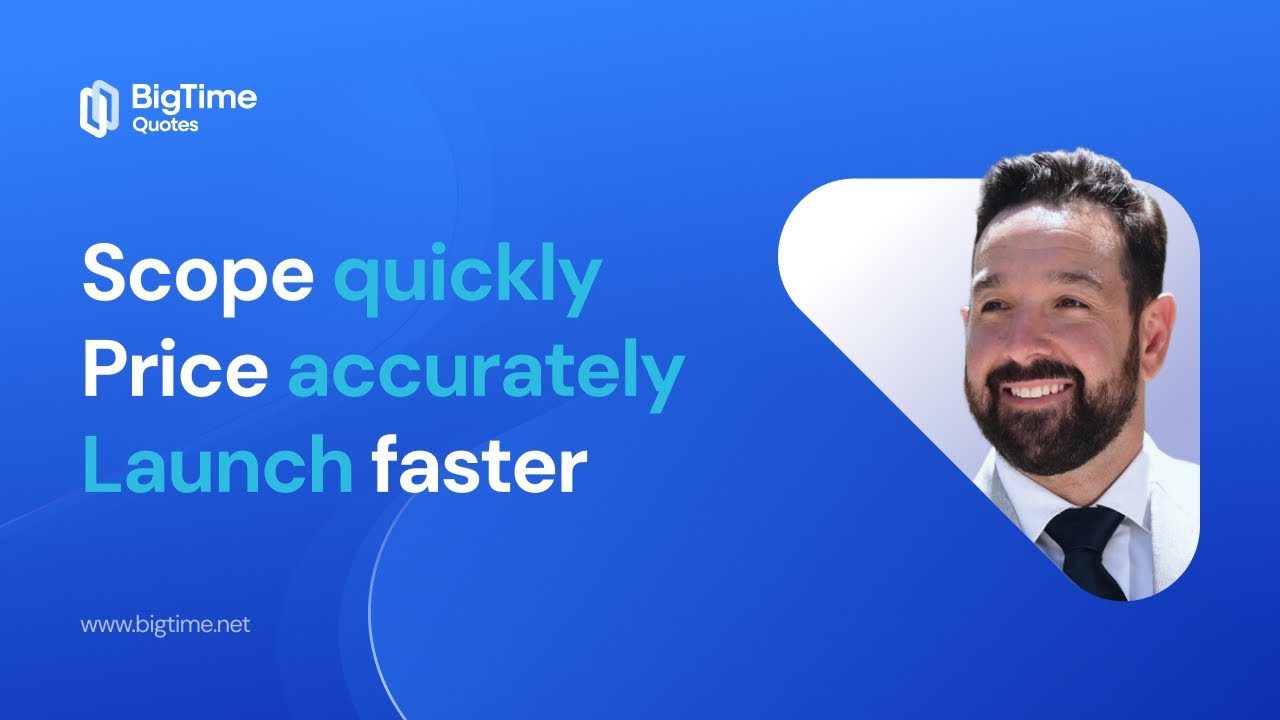 BigTime
Quotes

Scope quickly
Price accurately
Launch faster

www.bigtime.net